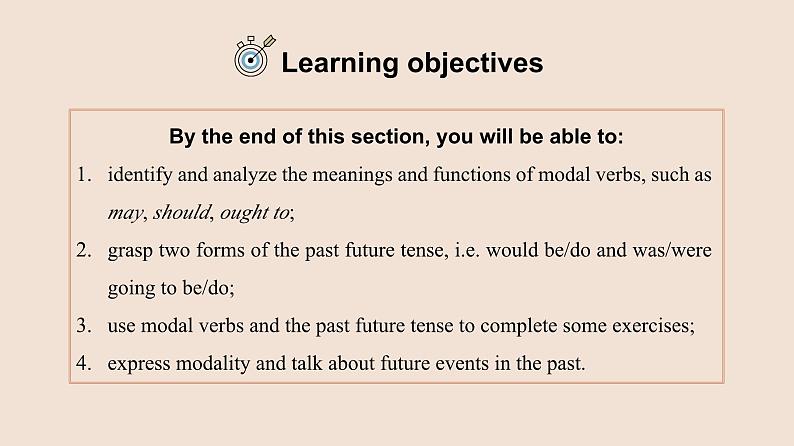 Learning objectives

By the end of this section, you will be able to:

1. identify and analyze the meanings and functions of modal verbs, such as may, should, ought to;
2. grasp two forms of the past future tense, i.e. would be/do and was/were going to be/do;
3. use modal verbs and the past future tense to complete some exercises;
4. express modality and talk about future events in the past.